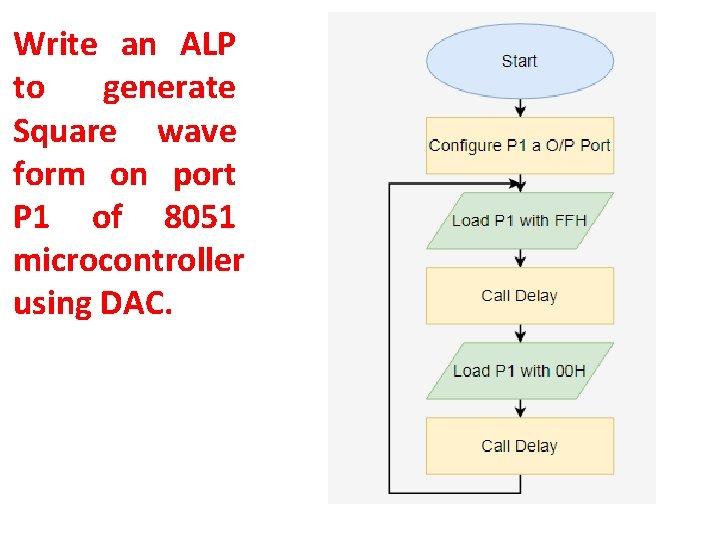 Write an ALP to generate Square wave form on port P1 of 8051 microcontroller using DAC.

Start

Configure P1 a O/P Port

Load P1 with FFH

Call Delay

Load P1 with 00H

Call Delay